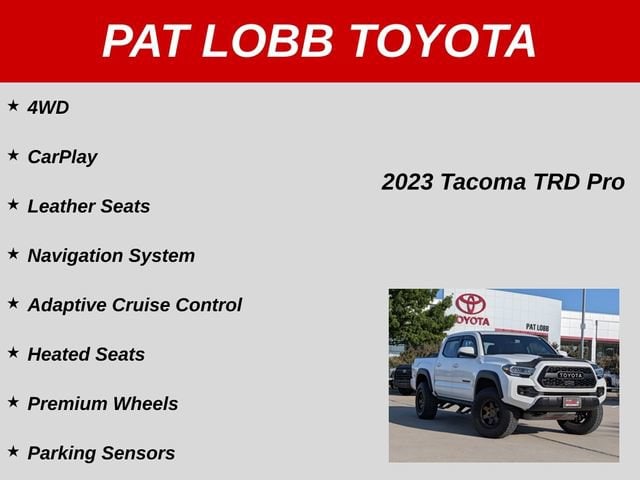 PAT LOBB TOYOTA

★ 4WD

★ CarPlay

★ Leather Seats

★ Navigation System

★ Adaptive Cruise Control

★ Heated Seats

★ Premium Wheels

★ Parking Sensors

2023 Tacoma TRD Pro

TOYOTA

PAT LOBB

TOYOTA